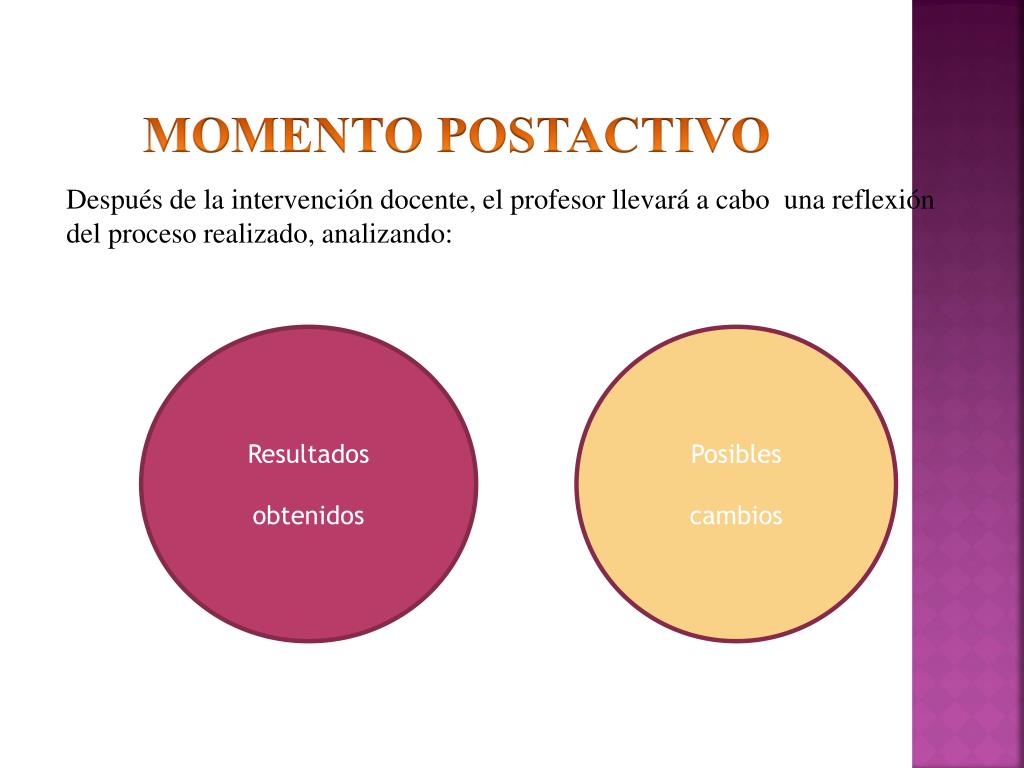 MOMENTO POSTACTIVO

Después de la intervención docente, el profesor llevará a cabo una reflexión del proceso realizado, analizando:

Resultados

obtenidos

Posibles

cambios